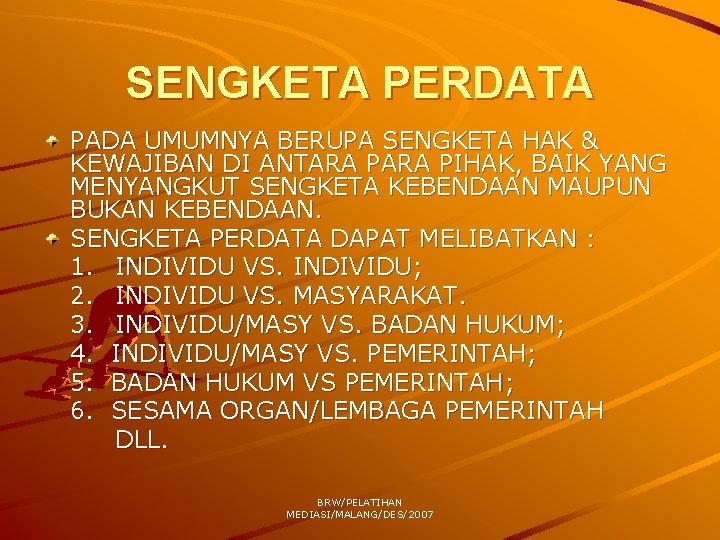 SENGKETA PERDATA

PADA UMUMNYA BERUPA SENGKETA HAK & KEWAJIBAN DI ANTARA PARA PIHAK, BAIK YANG MENYANGKUT SENGKETA KEBENDAAN MAUPUN BUKAN KEBENDAAN.

SENGKETA PERDATA DAPAT MELIBATKAN :

1. INDIVIDU VS. INDIVIDU;
2. INDIVIDU VS. MASYARAKAT.
3. INDIVIDU/MASY VS. BADAN HUKUM;
4. INDIVIDU/MASY VS. PEMERINTAH;
5. BADAN HUKUM VS PEMERINTAH;
6. SESAMA ORGAN/LEMBAGA PEMERINTAH DLL.

BRW/PELATIHAN MEDIASI/MALANG/DES/2007